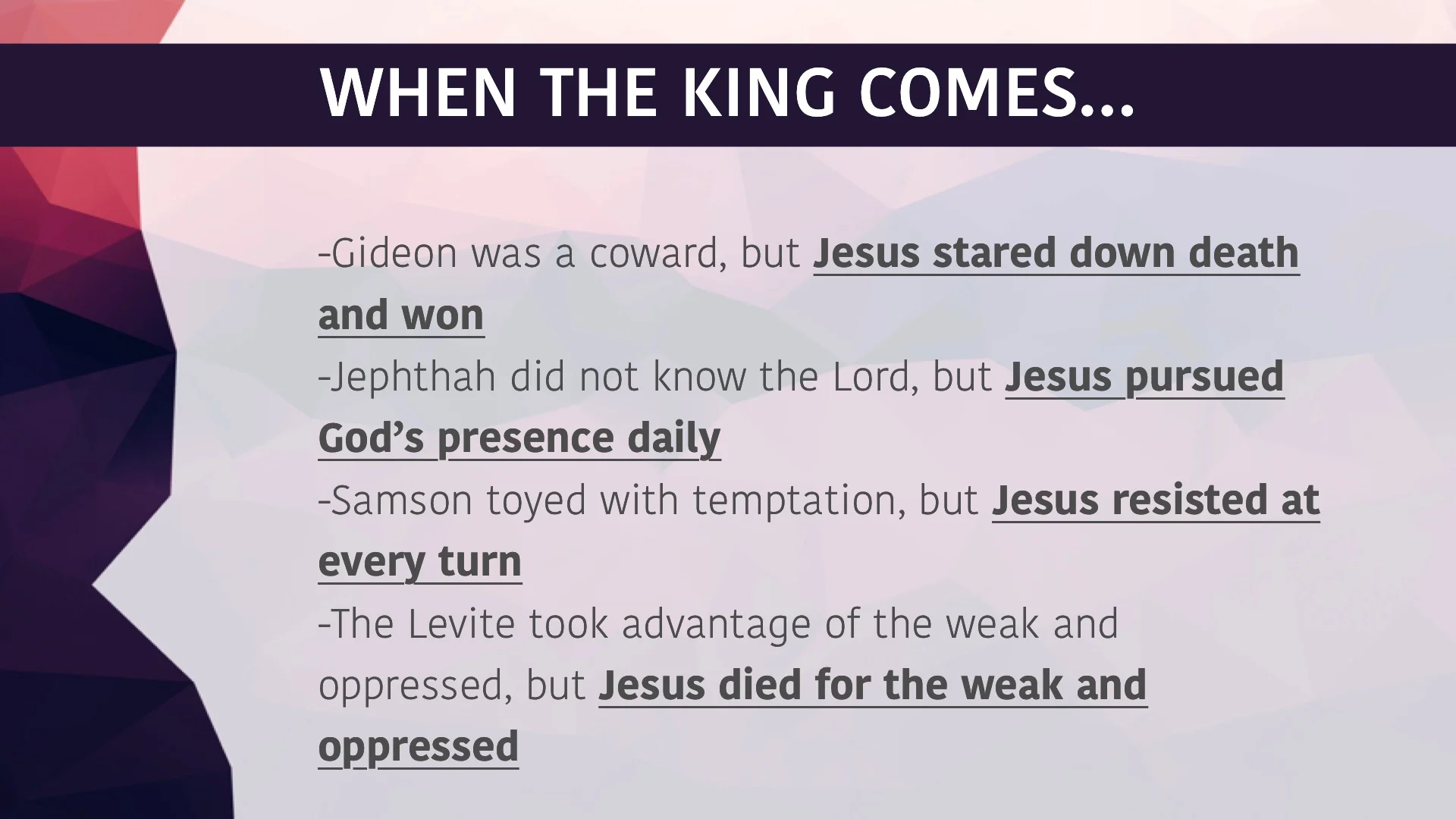 WHEN THE KING COMES...

-Gideon was a coward, but Jesus stared down death and won
-Jephthah did not know the Lord, but Jesus pursued God's presence daily
-Samson toyed with temptation, but Jesus resisted at every turn
-The Levite took advantage of the weak and oppressed, but Jesus died for the weak and oppressed